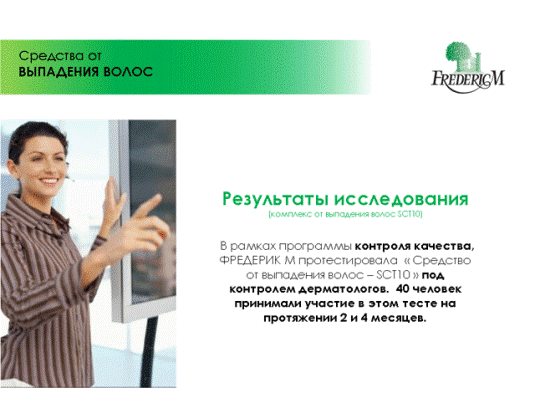 Средства от
ВЫПАДЕНИЯ ВОЛОС

FREDERIC M

Результаты исследования
(комплекс от выпадения волос SCT10)

В рамках программы контроля качества, ФРЕДЕРИК М протестировала « Средство от выпадения волос – SCT10 » под контролем дерматологов. 40 человек принимали участие в этом тесте на протяжении 2 и 4 месяцев.